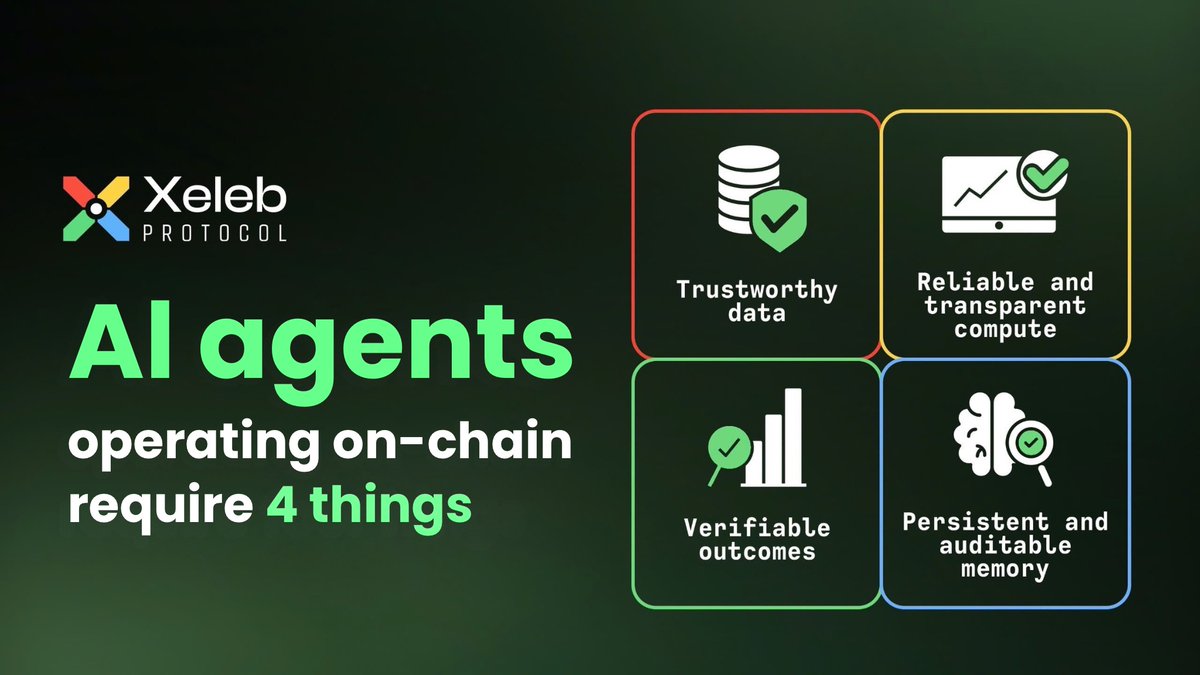 Xeleb
PROTOCOL

AI agents
operating on-chain require 4 things

Trustworthy data

Reliable and transparent compute

Verifiable outcomes

Persistent and auditable memory